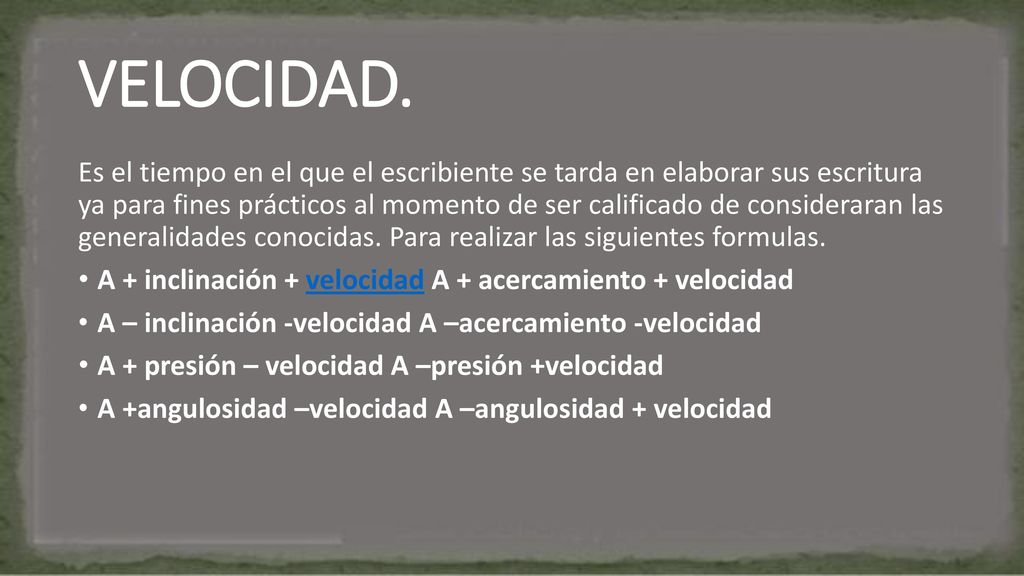 VELOCIDAD.

Es el tiempo en el que el escribiente se tarda en elaborar sus escritura ya para fines prácticos al momento de ser calificado de consideraran las generalidades conocidas. Para realizar las siguientes formulas.

• A + inclinación + velocidad A + acercamiento + velocidad
• A – inclinación -velocidad A –acercamiento -velocidad
• A + presión – velocidad A –presión +velocidad
• A +angulosidad –velocidad A –angulosidad + velocidad